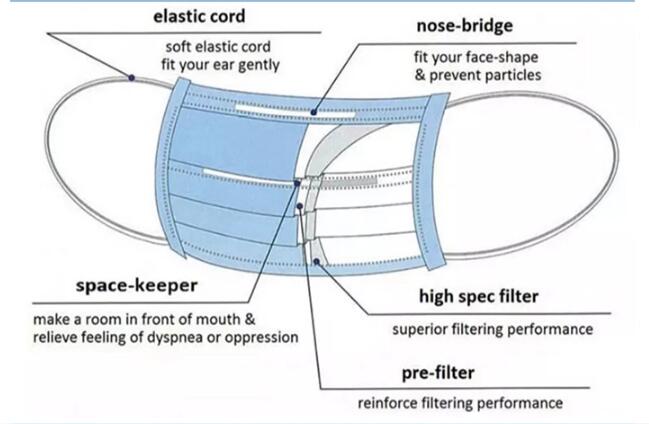 elastic cord
soft elastic cord
fit your ear gently

nose-bridge
fit your face-shape
& prevent particles

space-keeper
make a room in front of mouth &
relieve feeling of dyspnea or oppression

high spec filter
superior filtering performance

pre-filter
reinforce filtering performance